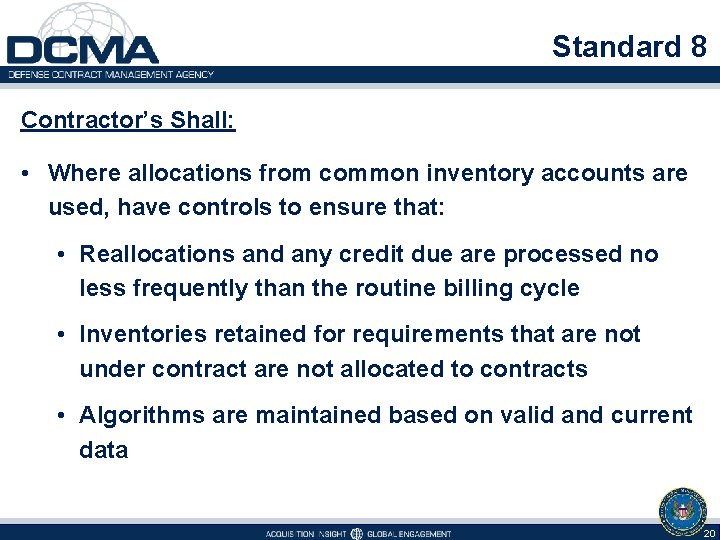 DCMA
DEFENSE CONTRACT MANAGEMENT AGENCY

Standard 8

Contractor's Shall:

• Where allocations from common inventory accounts are used, have controls to ensure that:

• Reallocations and any credit due are processed no less frequently than the routine billing cycle

• Inventories retained for requirements that are not under contract are not allocated to contracts

• Algorithms are maintained based on valid and current data

ACQUISITION INSIGHT GLOBAL ENGAGEMENT

20